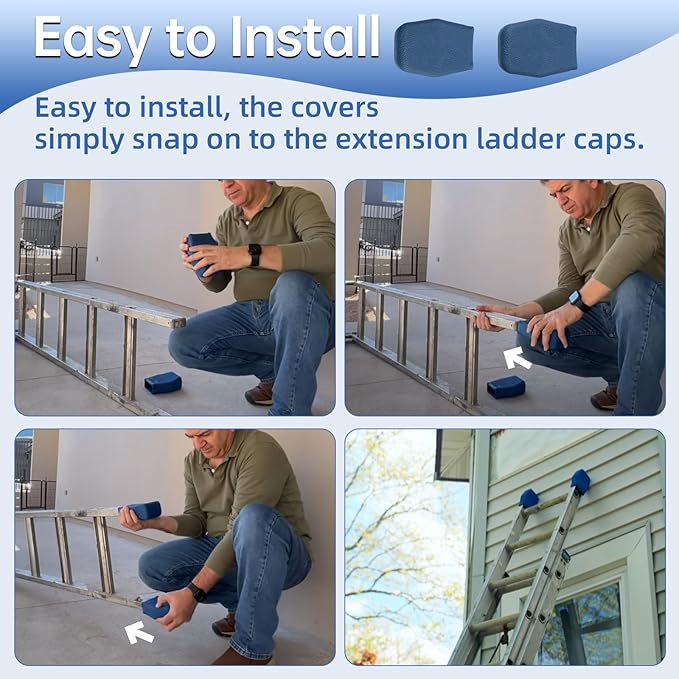 Easy to Install

Easy to install, the covers simply snap on to the extension ladder caps.